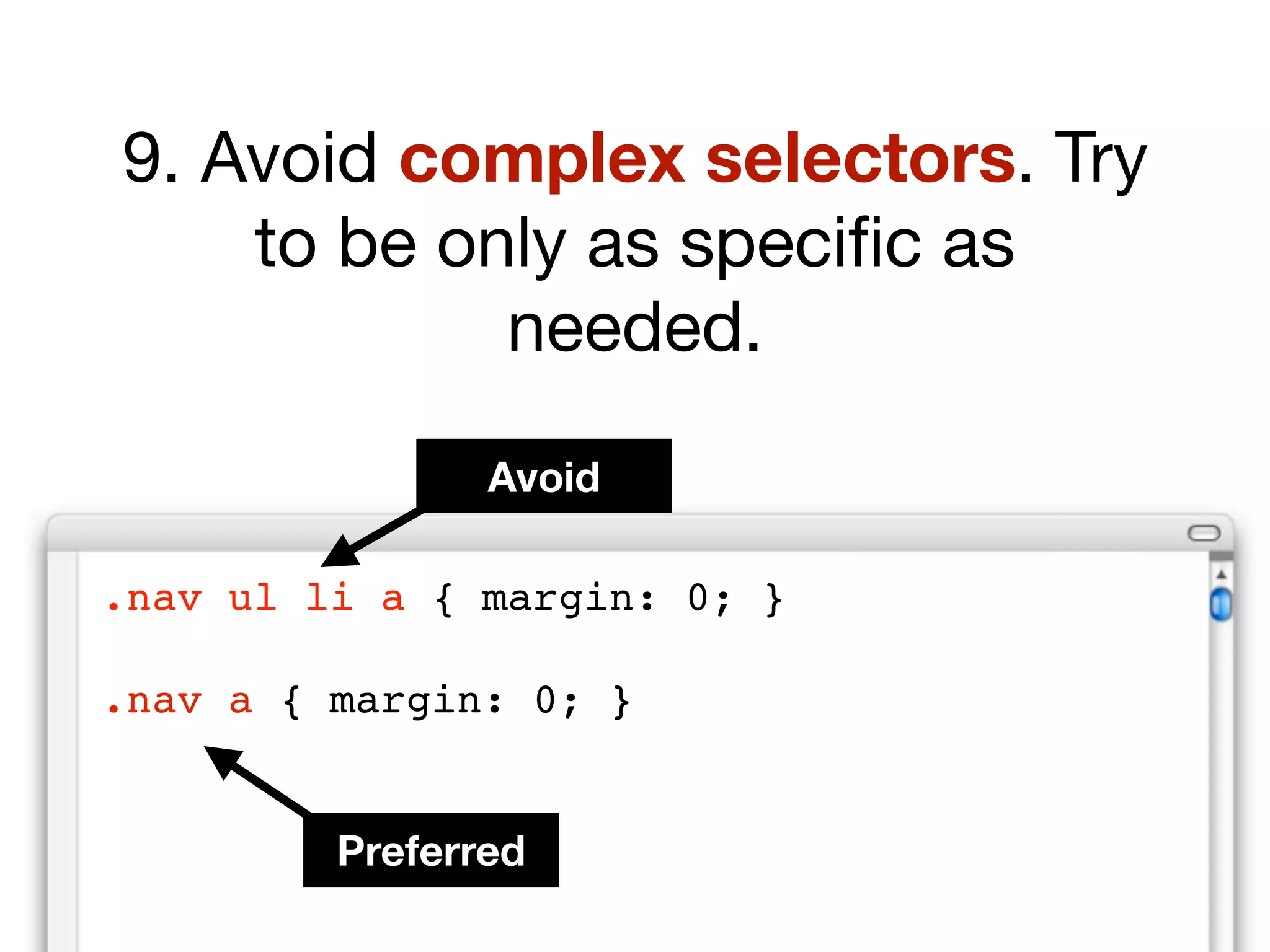 9. Avoid complex selectors. Try to be only as specific as needed.

Avoid

.nav ul li a { margin: 0; }

.nav a { margin: 0; }

Preferred